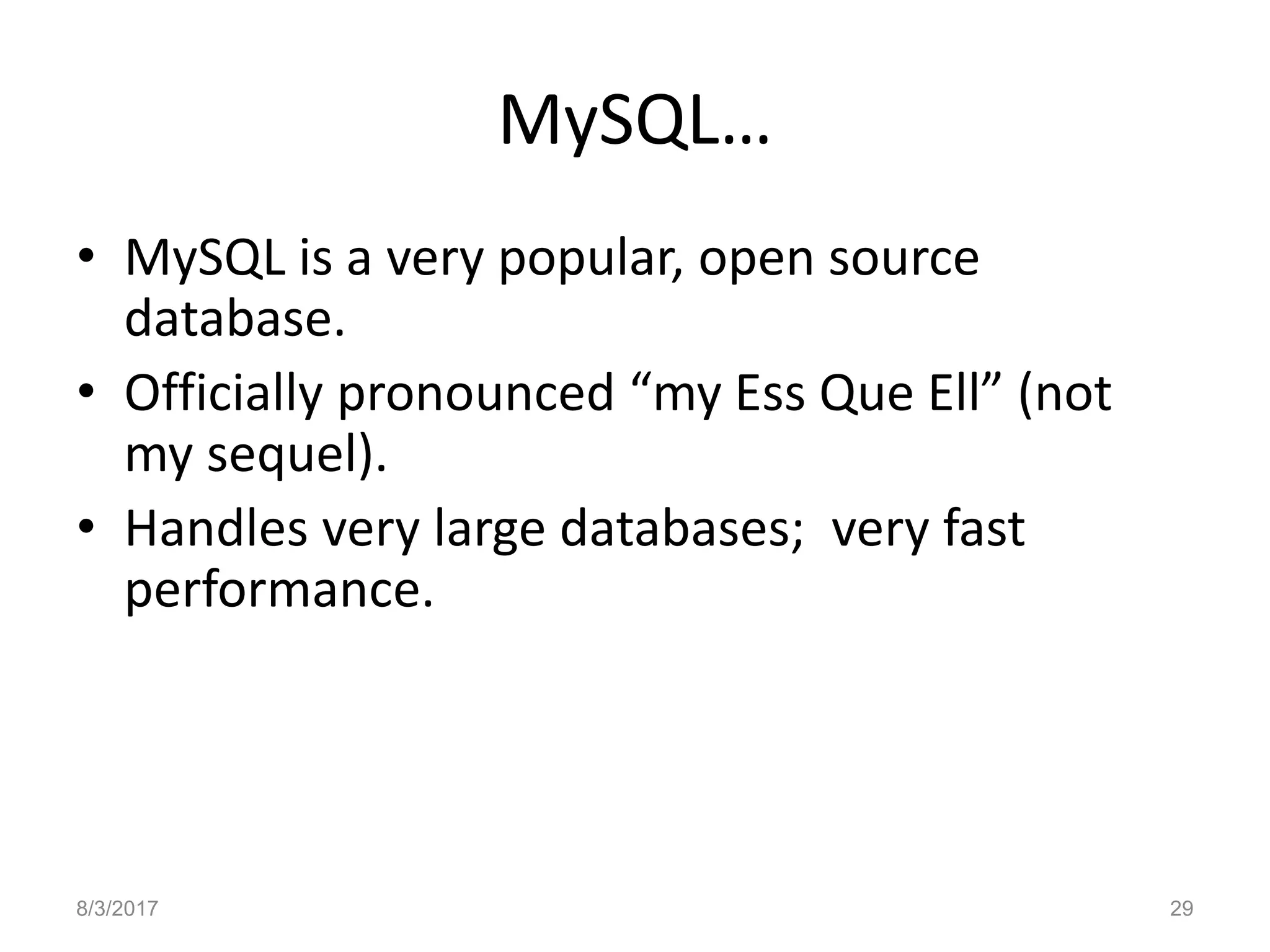 MySQL…

• MySQL is a very popular, open source database.
• Officially pronounced “my Ess Que Ell” (not my sequel).
• Handles very large databases; very fast performance.

8/3/2017

29